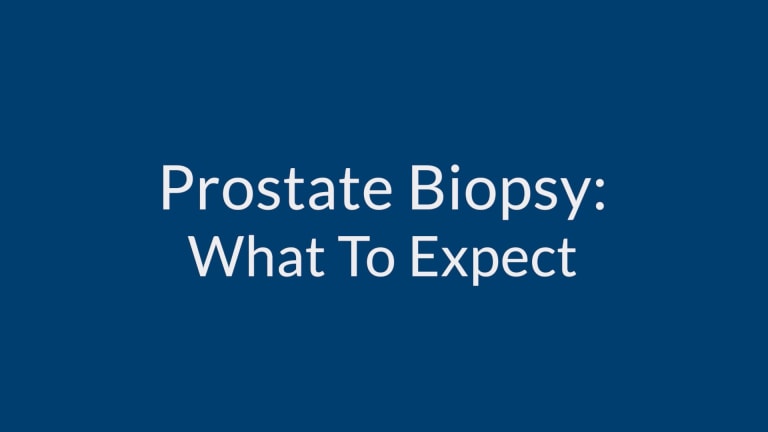 Prostate Biopsy:
What To Expect